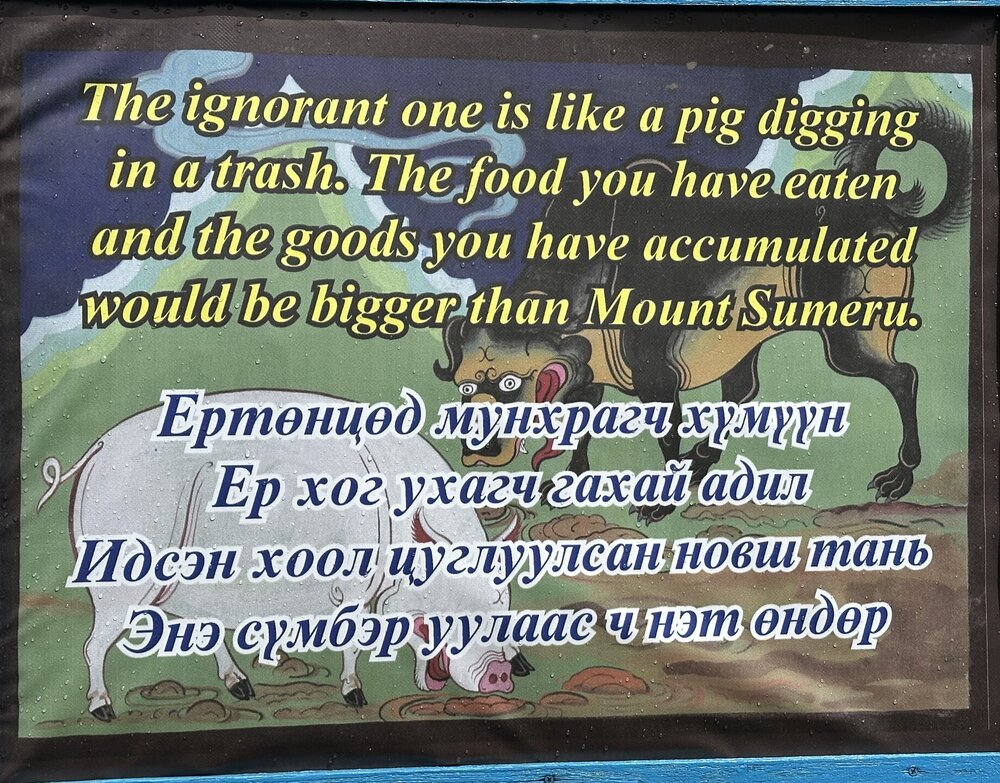 The ignorant one is like a pig digging in a trash. The food you have eaten and the goods you have accumulated would be bigger than Mount Sumeru.

Ертөнцөд мунхрагч хүмүүн
Ер хог ухагч гахай адил
Идсэн хоол цуглуулсан новш тань
Энэ сүмбэр уулаас ч нэт өндөр